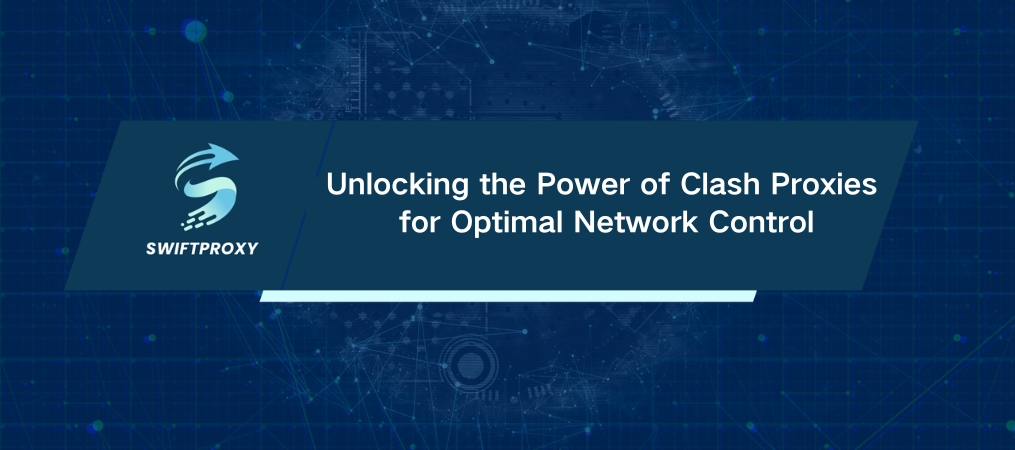 SWIFTPROXY

Unlocking the Power of Clash Proxies for Optimal Network Control